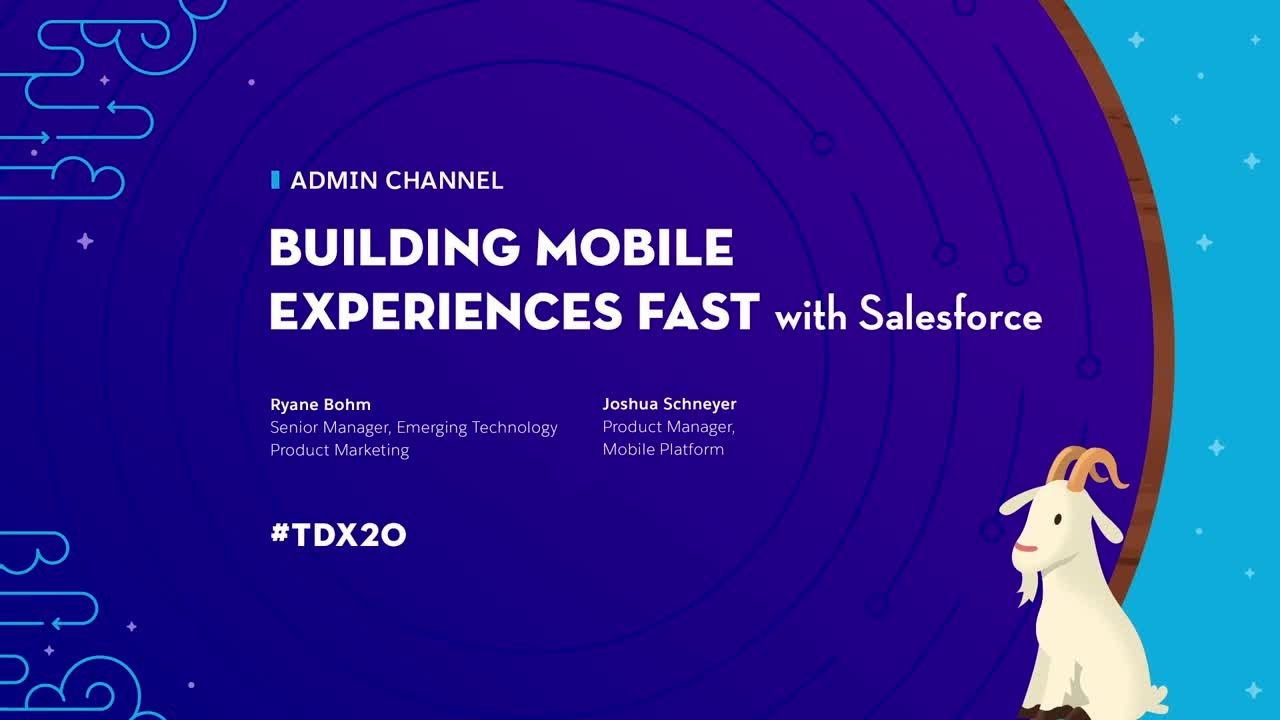 ADMIN CHANNEL

BUILDING MOBILE EXPERIENCES FAST with Salesforce

Ryane Bohm
Senior Manager, Emerging Technology Product Marketing

Joshua Schneyer
Product Manager, Mobile Platform

#TDX20